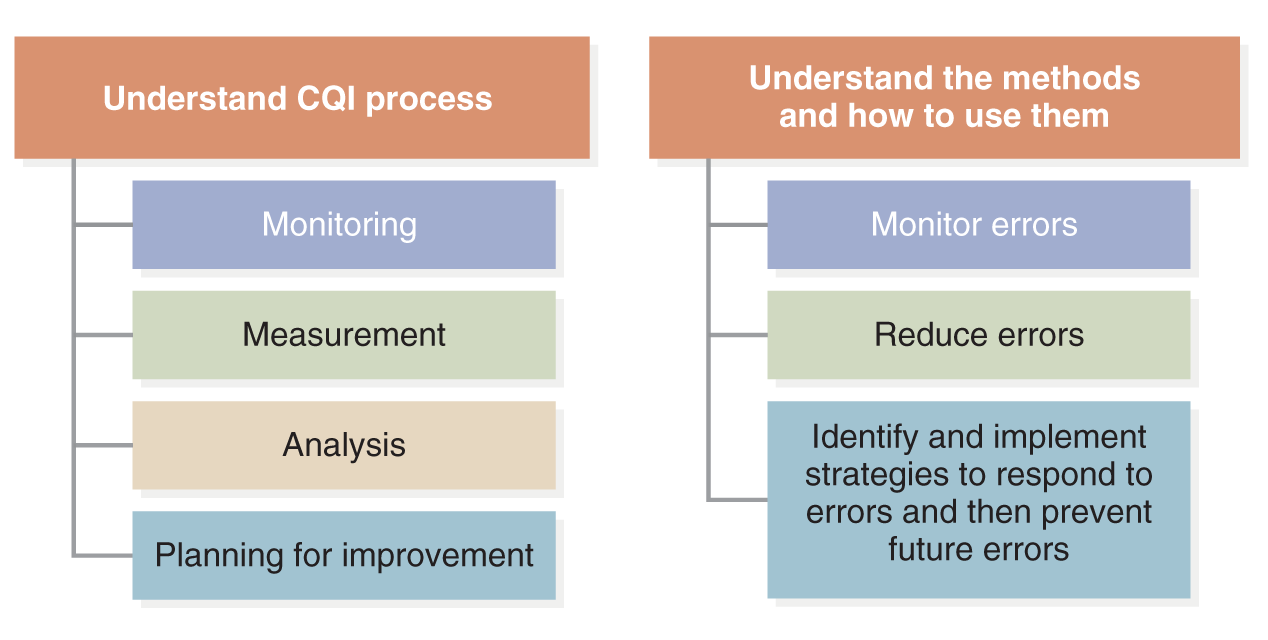 Understand CQI process

Monitoring

Measurement

Analysis

Planning for improvement

Understand the methods and how to use them

Monitor errors

Reduce errors

Identify and implement strategies to respond to errors and then prevent future errors